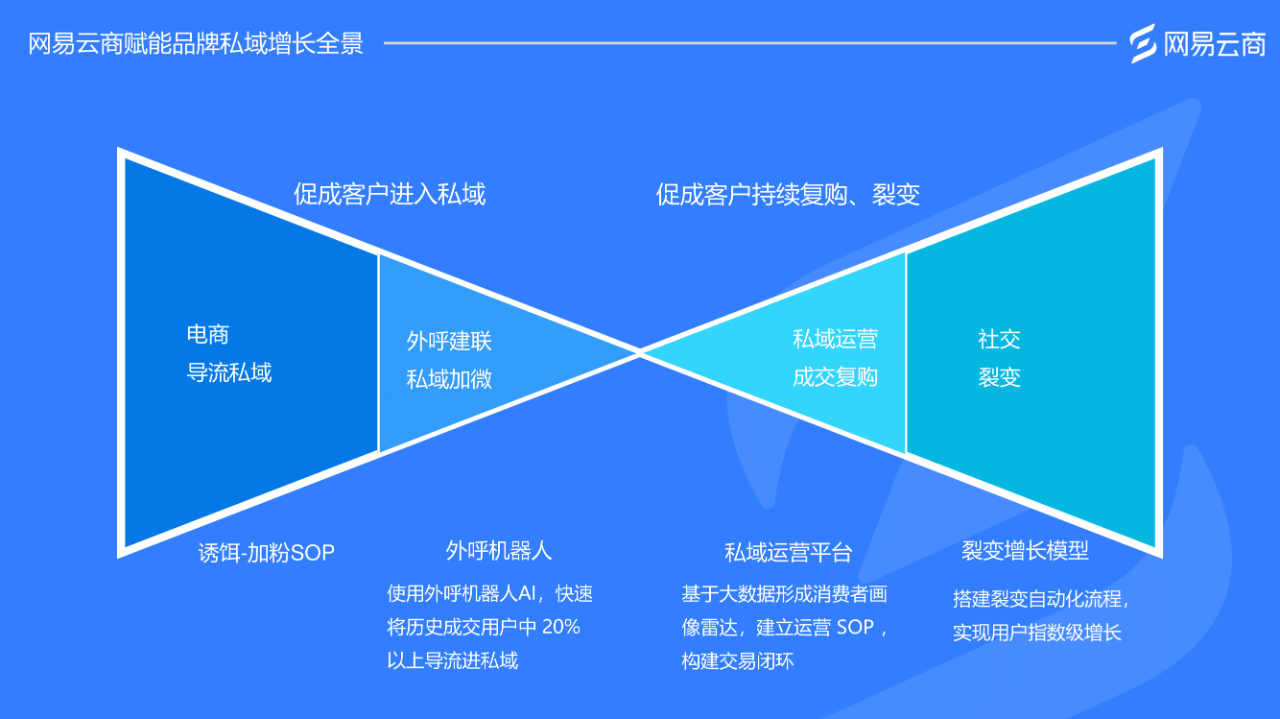 网易云商赋能品牌私域增长全景

网易云商

促成客户进入私域

促成客户持续复购、裂变

电商
导流私域

外呼建联
私域加微

私域运营
成交复购

社交
裂变

诱饵-加粉SOP

外呼机器人

使用外呼机器人AI，快速将历史成交用户中 20% 以上导流进私域

私域运营平台

基于大数据形成消费者画像雷达，建立运营 SOP，构建交易闭环

裂变增长模型

搭建裂变自动化流程，实现用户指数级增长